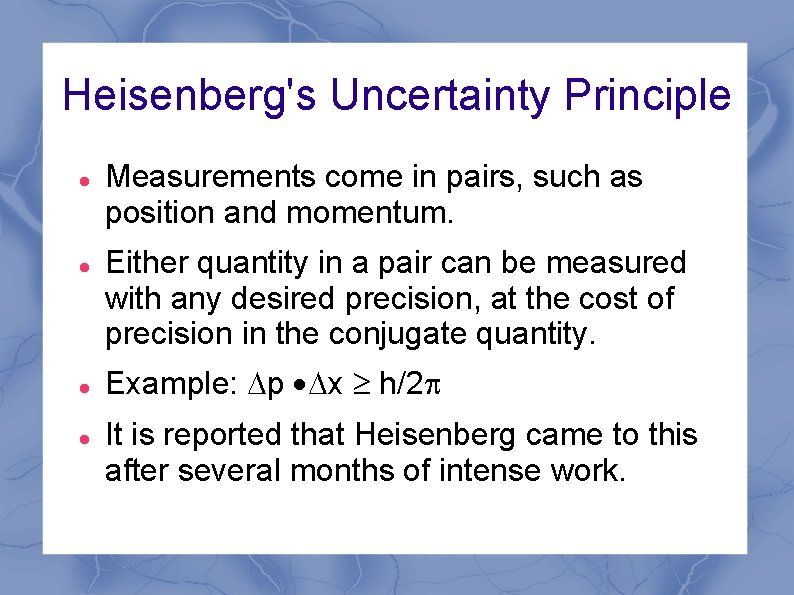 Heisenberg's Uncertainty Principle

- Measurements come in pairs, such as position and momentum.
- Either quantity in a pair can be measured with any desired precision, at the cost of precision in the conjugate quantity.
- Example: $\Delta p \bullet \Delta x \geq h/2\pi$
- It is reported that Heisenberg came to this after several months of intense work.